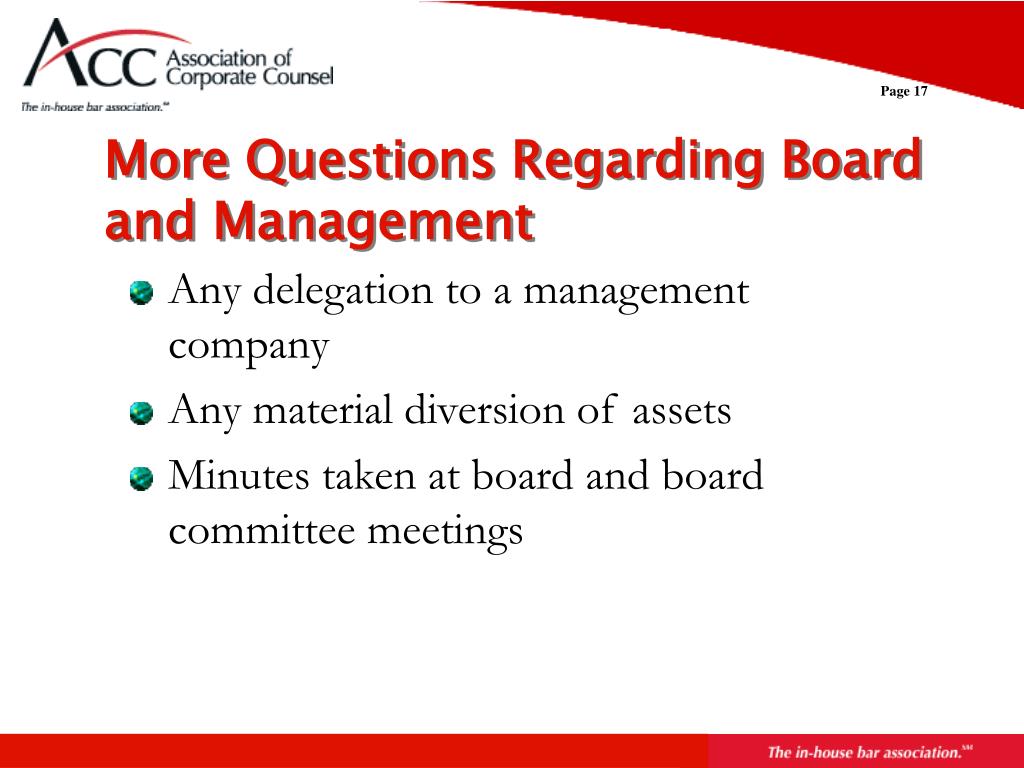 ACC Association of Corporate Counsel
The in-house bar association.℠

Page 17

More Questions Regarding Board and Management

Any delegation to a management company

Any material diversion of assets

Minutes taken at board and board committee meetings

The in-house bar association.℠